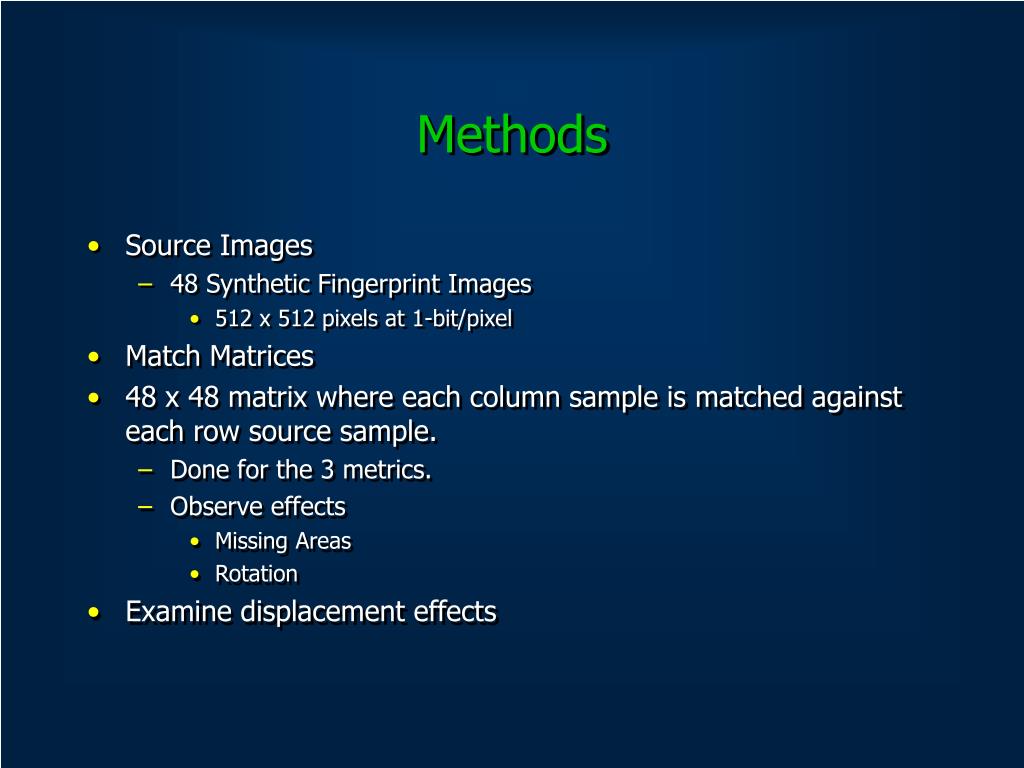 Methods

• Source Images
  – 48 Synthetic Fingerprint Images
    • 512 x 512 pixels at 1-bit/pixel
• Match Matrices
• 48 x 48 matrix where each column sample is matched against each row source sample.
  – Done for the 3 metrics.
  – Observe effects
    • Missing Areas
    • Rotation
• Examine displacement effects